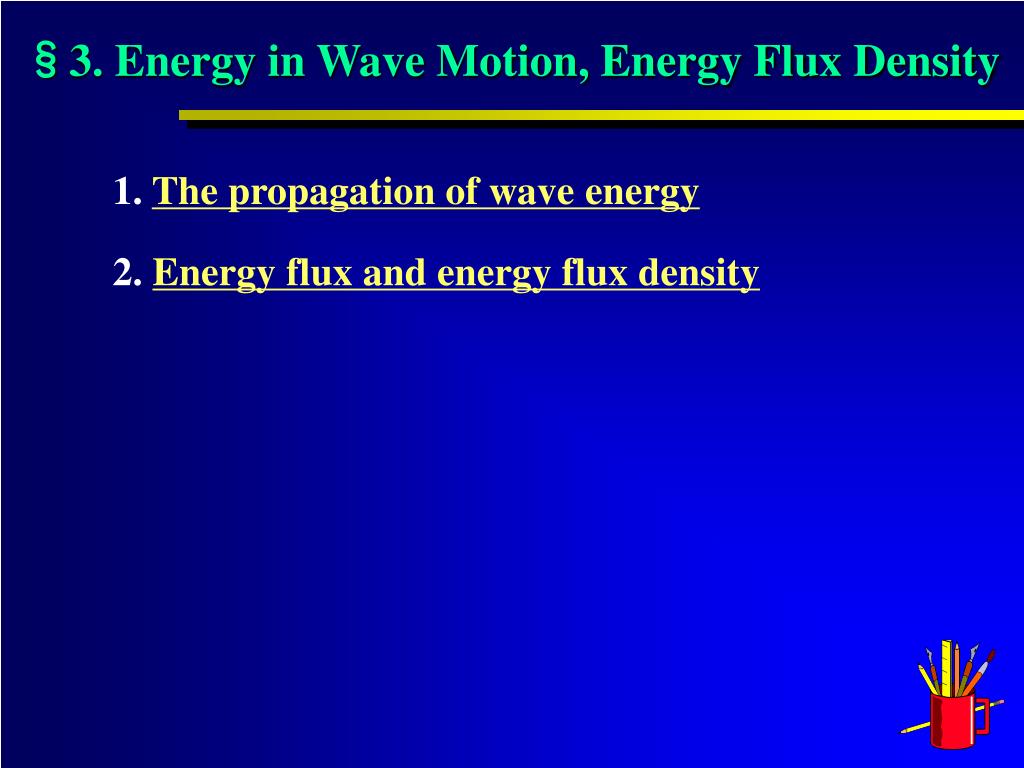 § 3. Energy in Wave Motion, Energy Flux Density

1. The propagation of wave energy

2. Energy flux and energy flux density